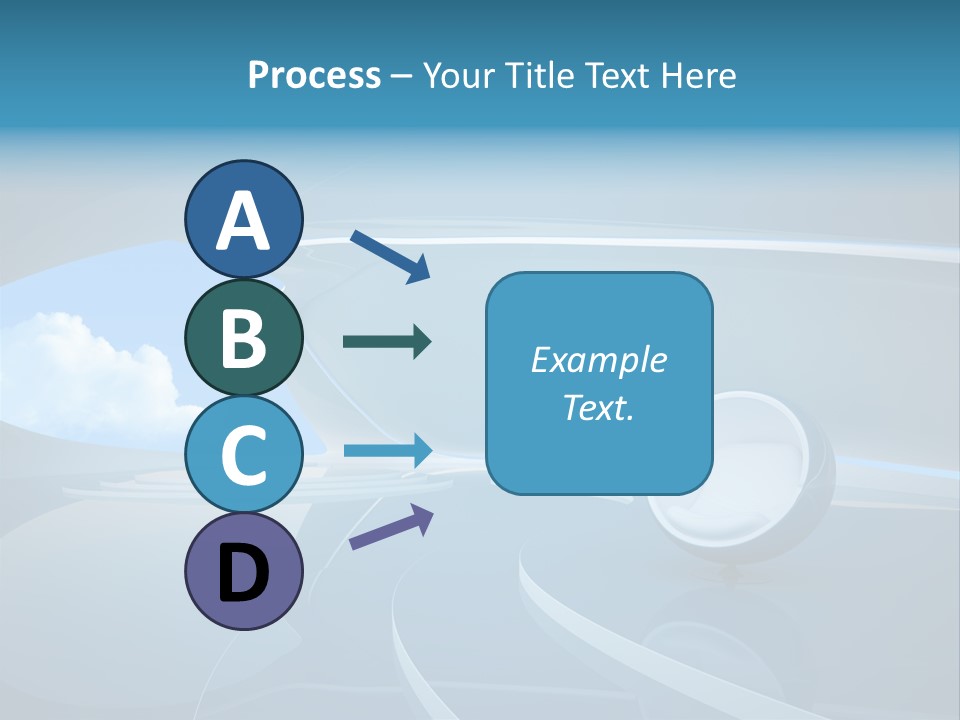 Process – Your Title Text Here

A

B

C

D

Example Text.